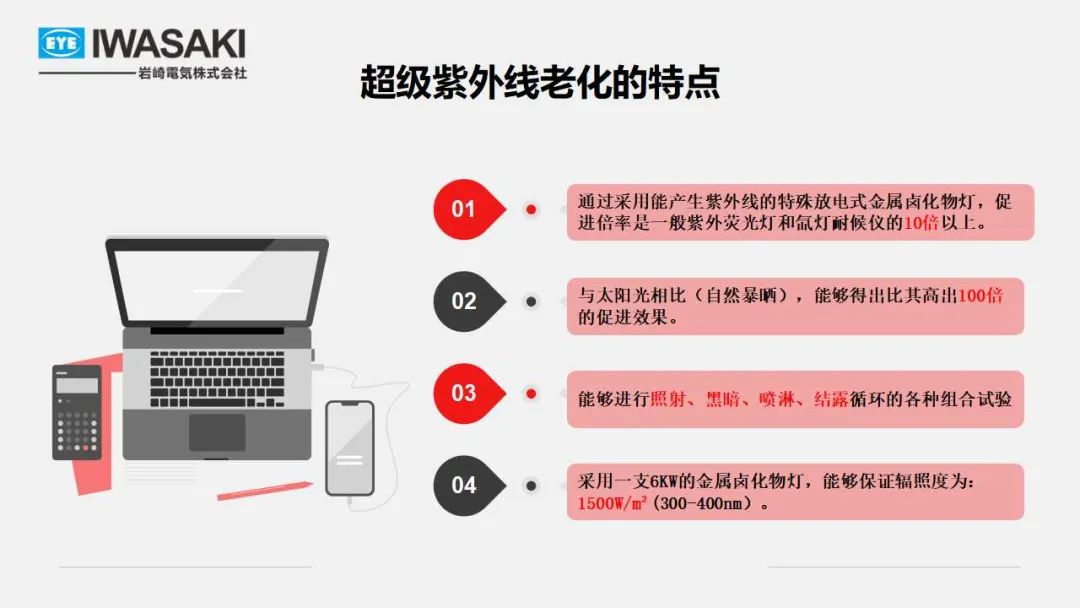 EYE IWASAKI
岩崎電気株式会社

超级紫外线老化的特点

01

通过采用能产生紫外线的特殊放电式金属卤化物灯，促进倍率是一般紫外荧光灯和氙灯耐候仪的10倍以上。

02

与太阳光相比（自然暴晒），能够得出比其高出100倍的促进效果。

03

能够进行照射、黑暗、喷淋、结露循环的各种组合试验

04

采用一支6KW的金属卤化物灯，能够保证辐照度为：1500W/㎡（300-400nm）。